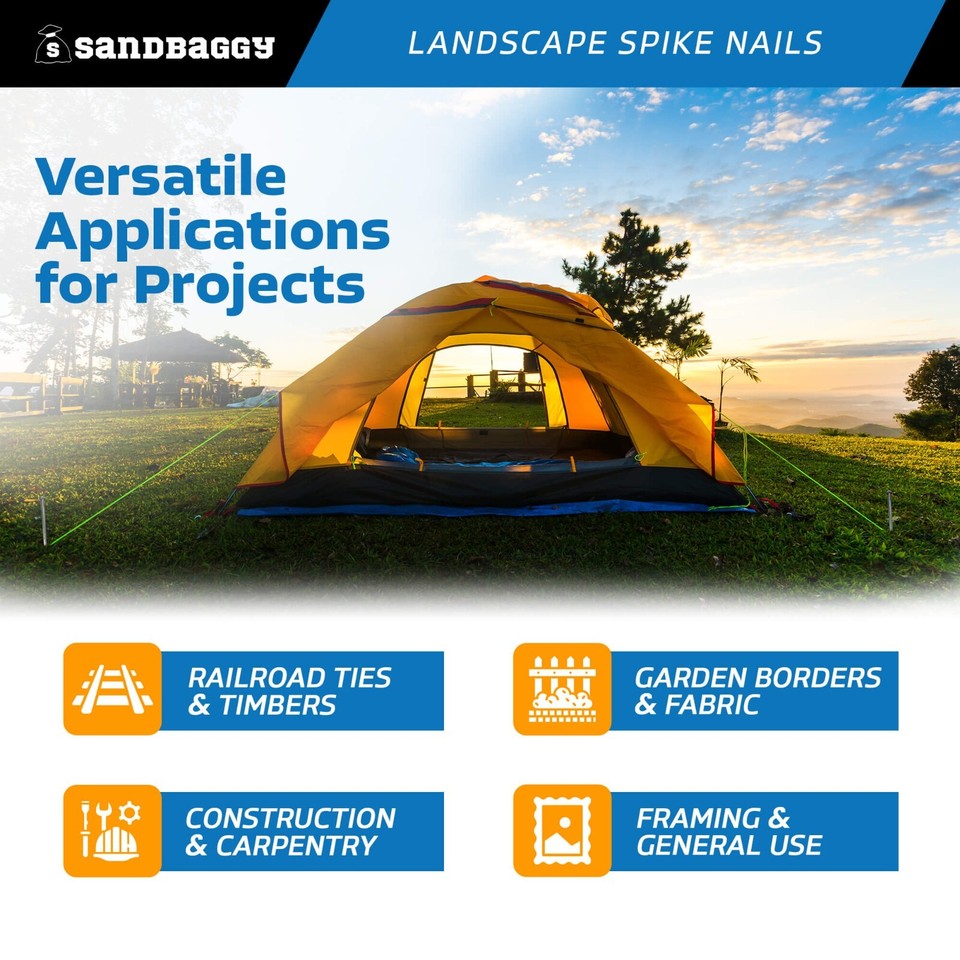 S SANDBAGGY

LANDSCAPE SPIKE NAILS

Versatile Applications for Projects

RAILROAD TIES & TIMBERS

GARDEN BORDERS & FABRIC

CONSTRUCTION & CARPENTRY

FRAMING & GENERAL USE